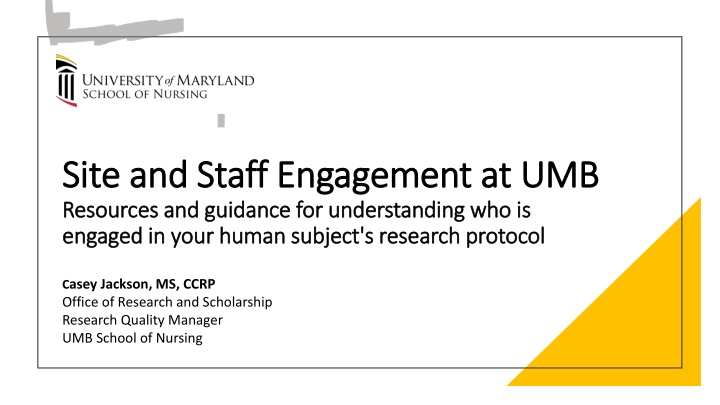 UNIVERSITY of MARYLAND
SCHOOL OF NURSING

Site and Staff Engagement at UMB
Resources and guidance for understanding who is engaged in your human subject's research protocol

Casey Jackson, MS, CCRP
Office of Research and Scholarship
Research Quality Manager
UMB School of Nursing